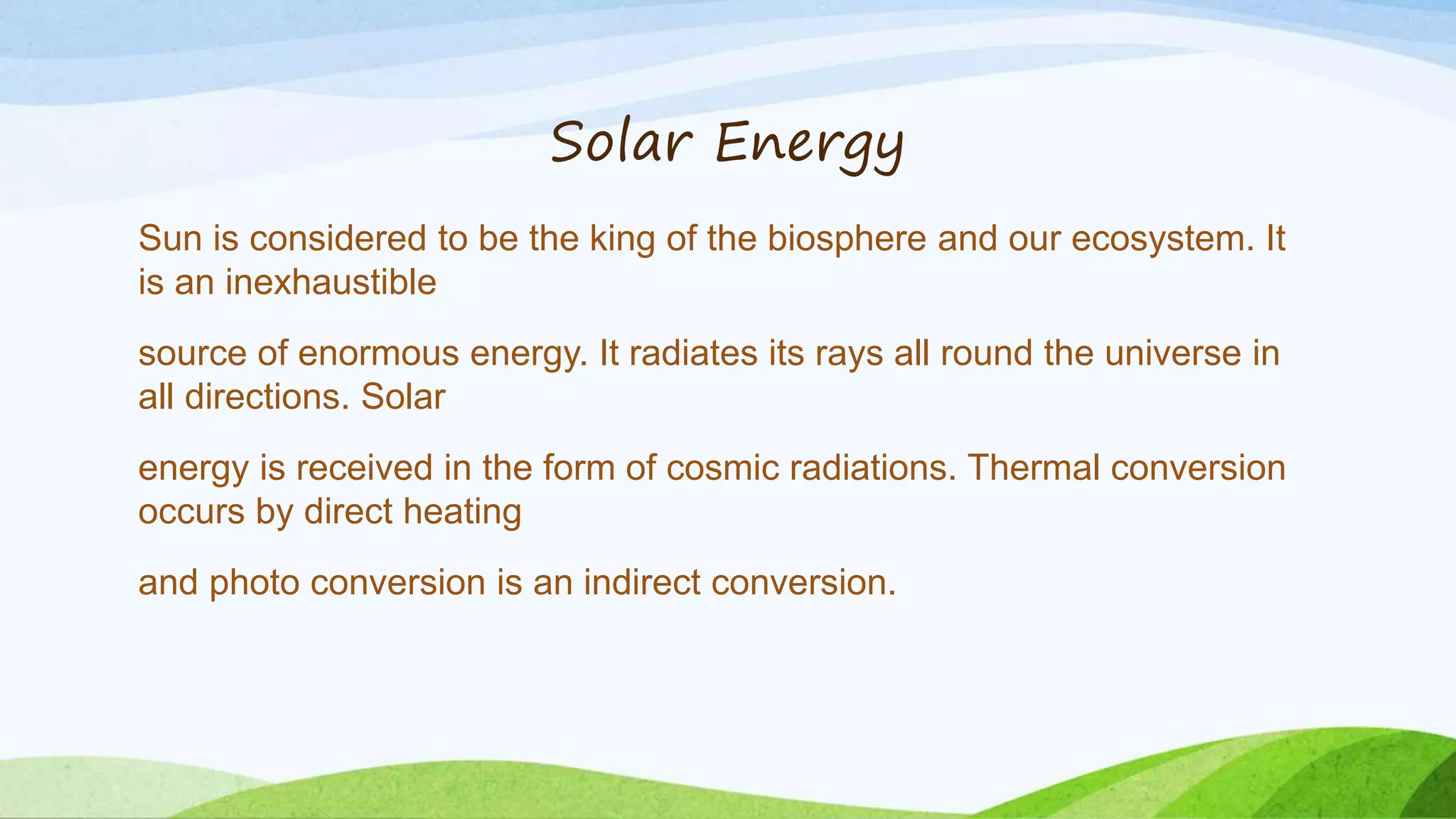 Solar Energy

Sun is considered to be the king of the biosphere and our ecosystem. It is an inexhaustible

source of enormous energy. It radiates its rays all round the universe in all directions. Solar

energy is received in the form of cosmic radiations. Thermal conversion occurs by direct heating

and photo conversion is an indirect conversion.